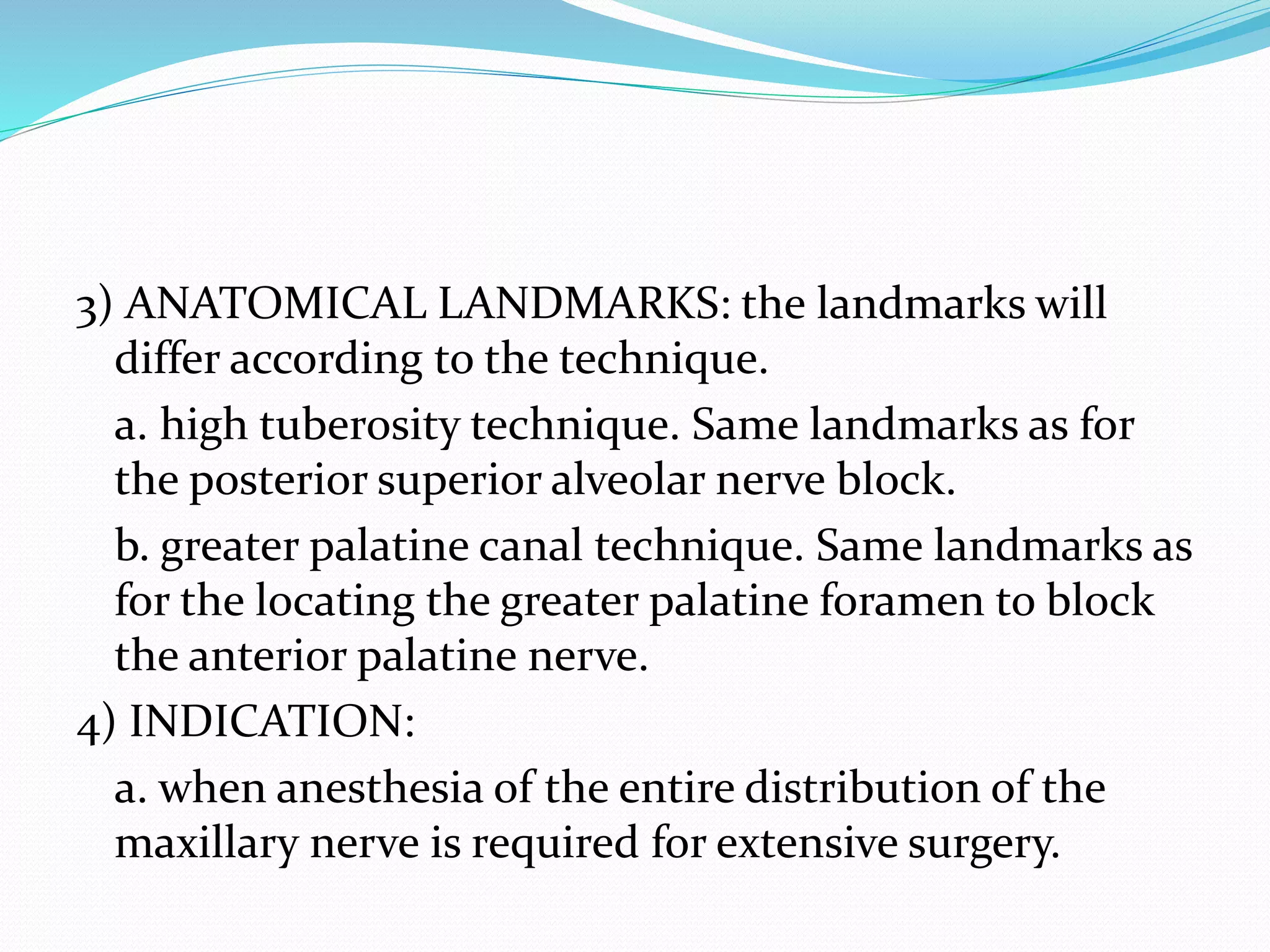 3) ANATOMICAL LANDMARKS: the landmarks will differ according to the technique.

a. high tuberosity technique. Same landmarks as for the posterior superior alveolar nerve block.

b. greater palatine canal technique. Same landmarks as for the locating the greater palatine foramen to block the anterior palatine nerve.

4) INDICATION:

a. when anesthesia of the entire distribution of the maxillary nerve is required for extensive surgery.